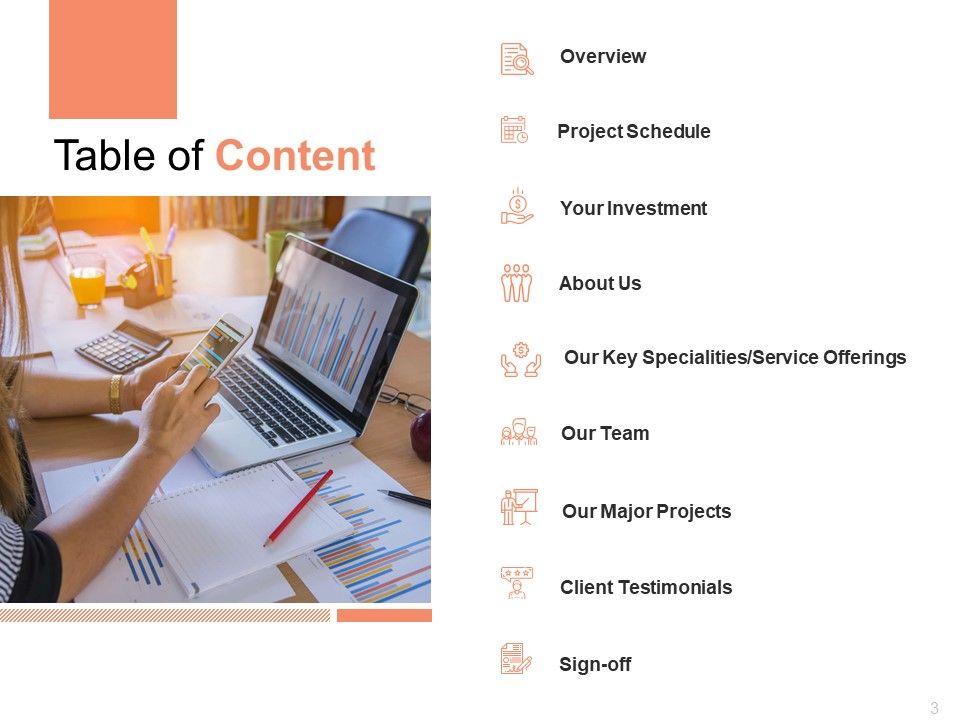 Table of Content

Overview

Project Schedule

Your Investment

About Us

Our Key Specialities/Service Offerings

Our Team

Our Major Projects

Client Testimonials

Sign-off

3